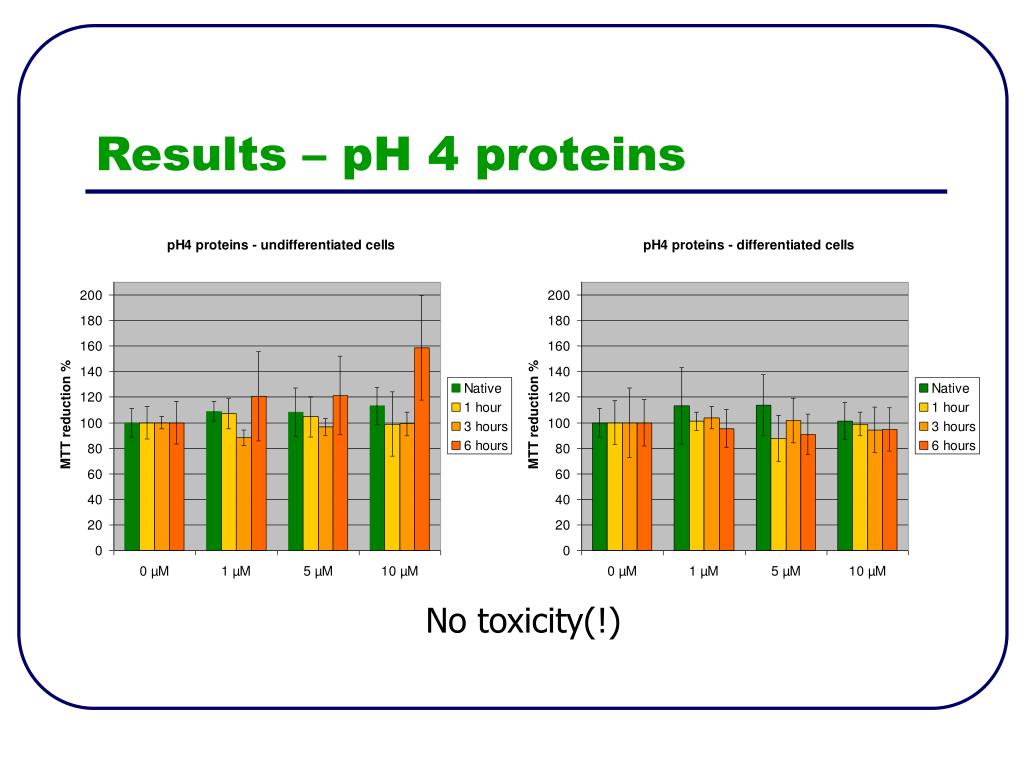 Results – pH 4 proteins

pH4 proteins - undifferentiated cells

MTT reduction %

200
180
160
140
120
100
80
60
40
20
0

0 µM 1 µM 5 µM 10 µM

Native
1 hour
3 hours
6 hours

pH4 proteins - differentiated cells

MTT reduction %

200
180
160
140
120
100
80
60
40
20
0

0 µM 1 µM 5 µM 10 µM

Native
1 hour
3 hours
6 hours

No toxicity(!)